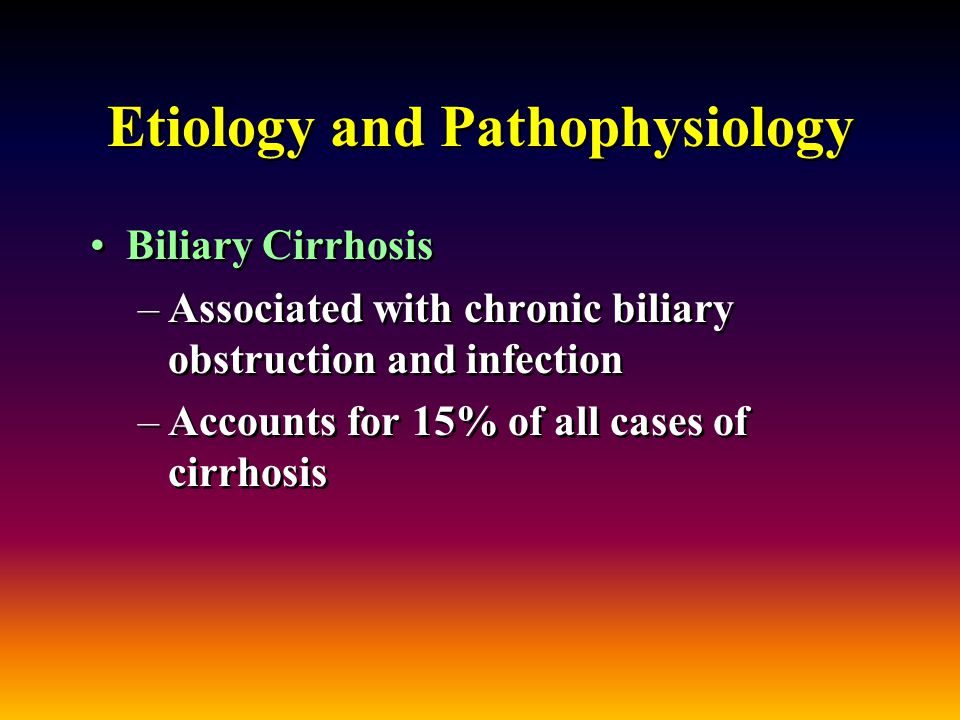 Etiology and Pathophysiology

• Biliary Cirrhosis

– Associated with chronic biliary obstruction and infection

– Accounts for 15% of all cases of cirrhosis